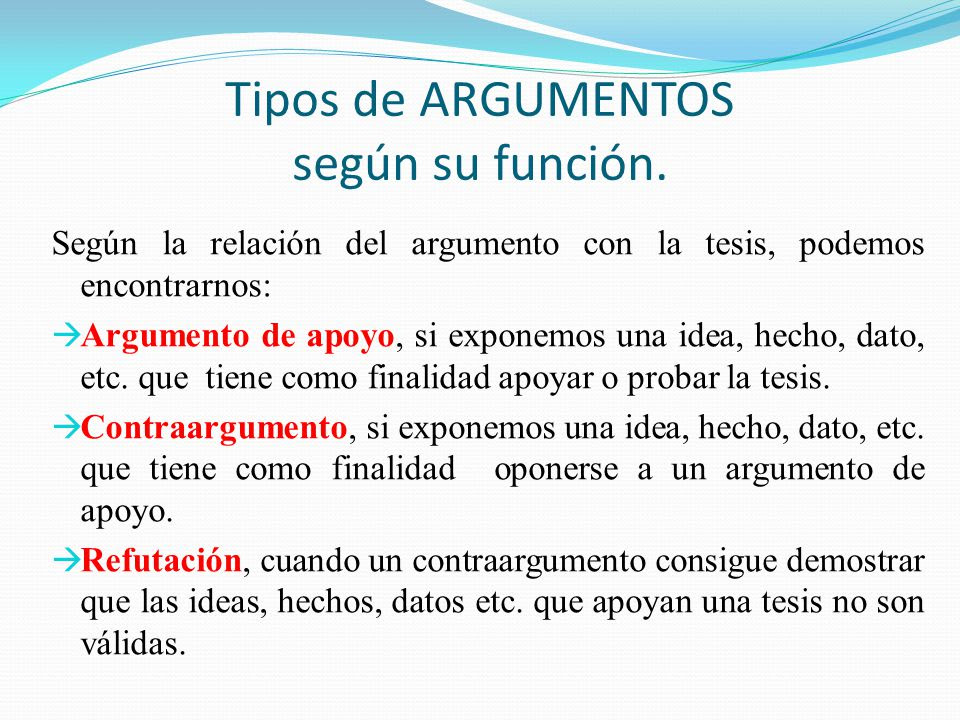 Tipos de ARGUMENTOS
según su función.

Según la relación del argumento con la tesis, podemos encontrarnos:

→Argumento de apoyo, si exponemos una idea, hecho, dato, etc. que tiene como finalidad apoyar o probar la tesis.

→Contraargumento, si exponemos una idea, hecho, dato, etc. que tiene como finalidad oponerse a un argumento de apoyo.

→Refutación, cuando un contraargumento consigue demostrar que las ideas, hechos, datos etc. que apoyan una tesis no son válidas.